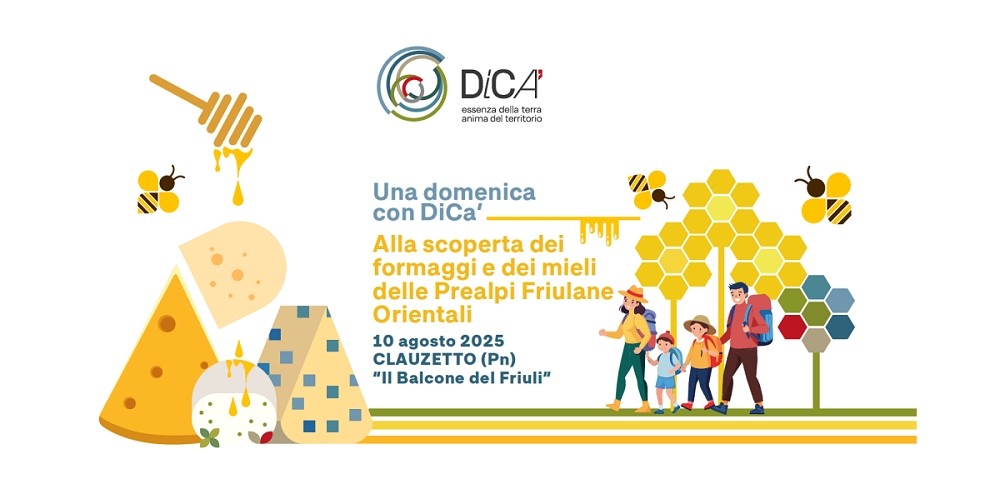 DiCA'
essenza della terra
anima del territorio

Una domenica con DiCa'

Alla scoperta dei formaggi e dei mieli delle Prealpi Friulane Orientali

10 agosto 2025
CLAUZETTO (Pn)
"Il Balcone del Friuli"